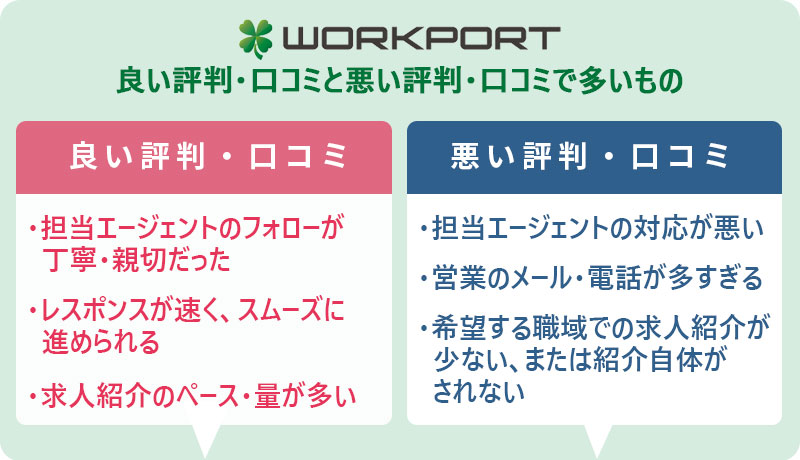 WORKPORT
良い評判・口コミと悪い評判・口コミで多いもの

良い評判・口コミ

・担当エージェントのフォローが丁寧・親切だった

・レスポンスが速く、スムーズに進められる

・求人紹介のペース・量が多い

悪い評判・口コミ

・担当エージェントの対応が悪い

・営業のメール・電話が多すぎる

・希望する職域での求人紹介が少ない、または紹介自体がされない